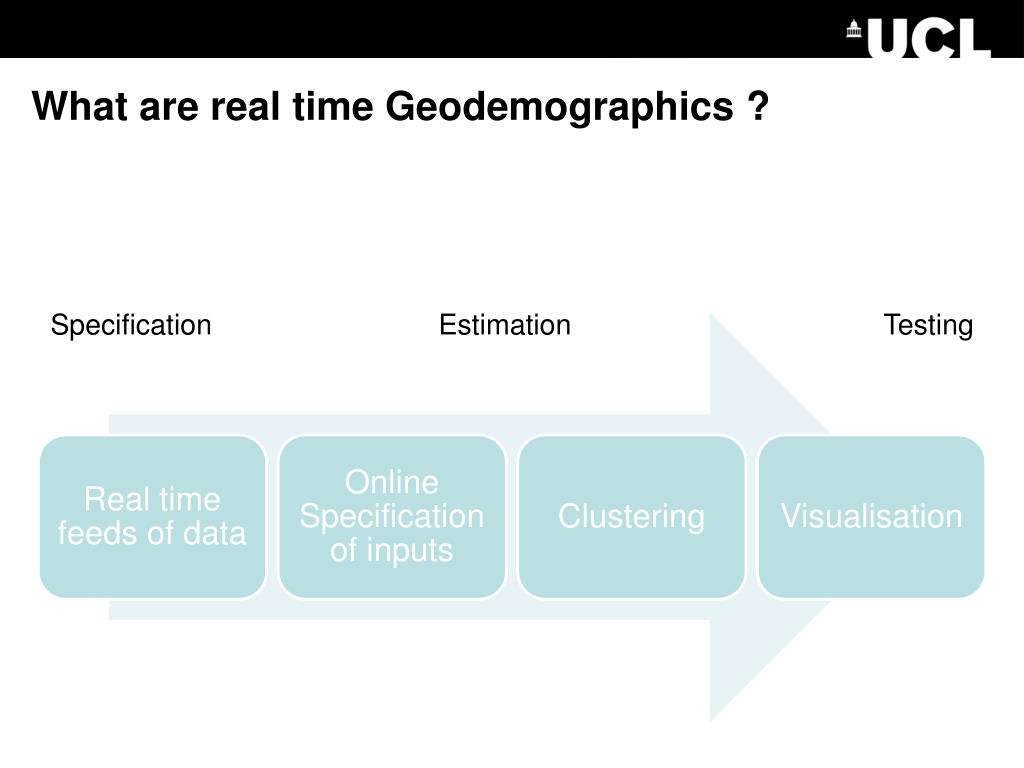 UCL

What are real time Geodemographics ?

Specification

Estimation

Testing

Real time feeds of data

Online Specification of inputs

Clustering

Visualisation